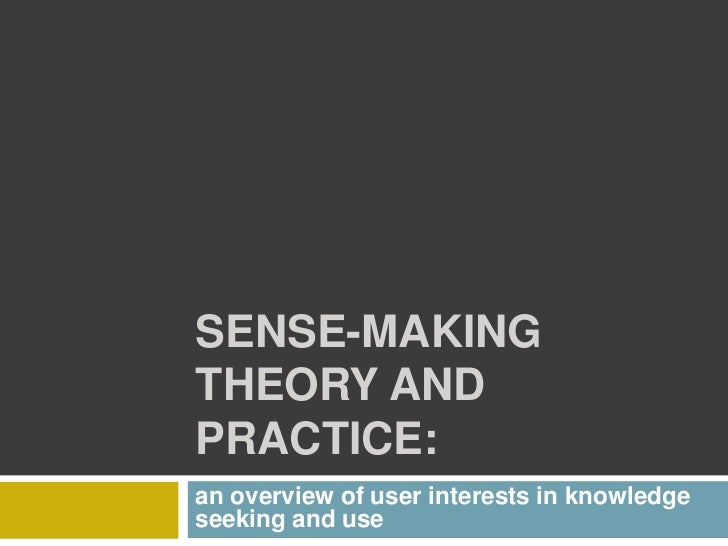 SENSE-MAKING THEORY AND PRACTICE:

an overview of user interests in knowledge seeking and use